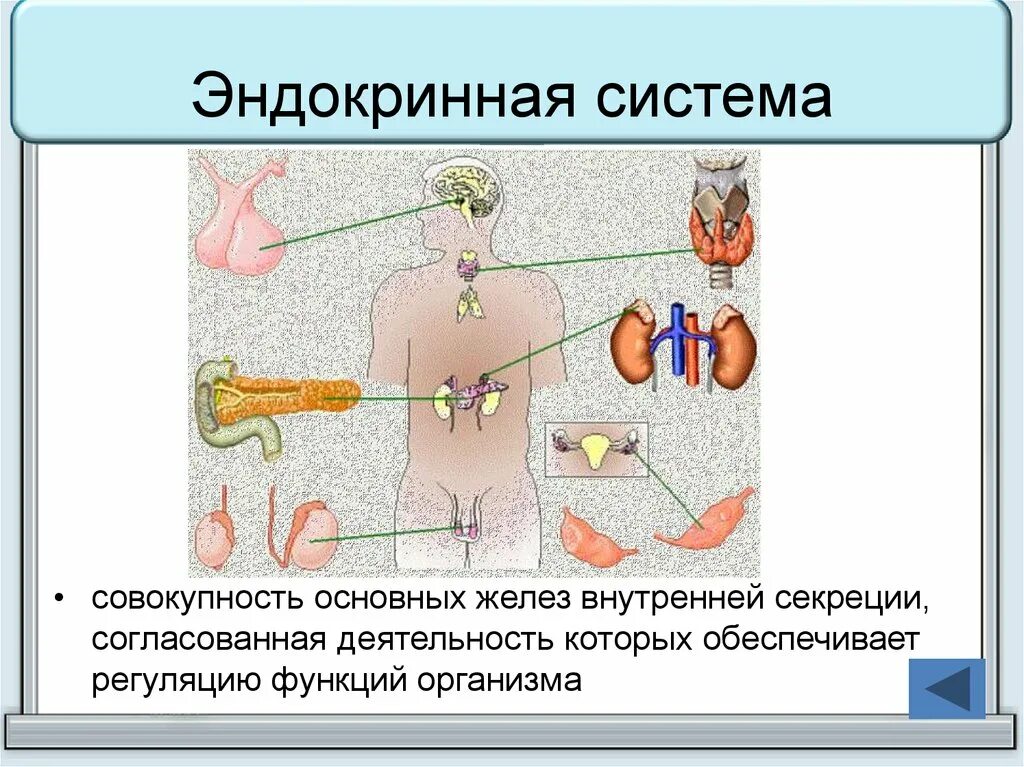 Эндокринная система

• совокупность основных желез внутренней секреции, согласованная деятельность которых обеспечивает регуляцию функций организма